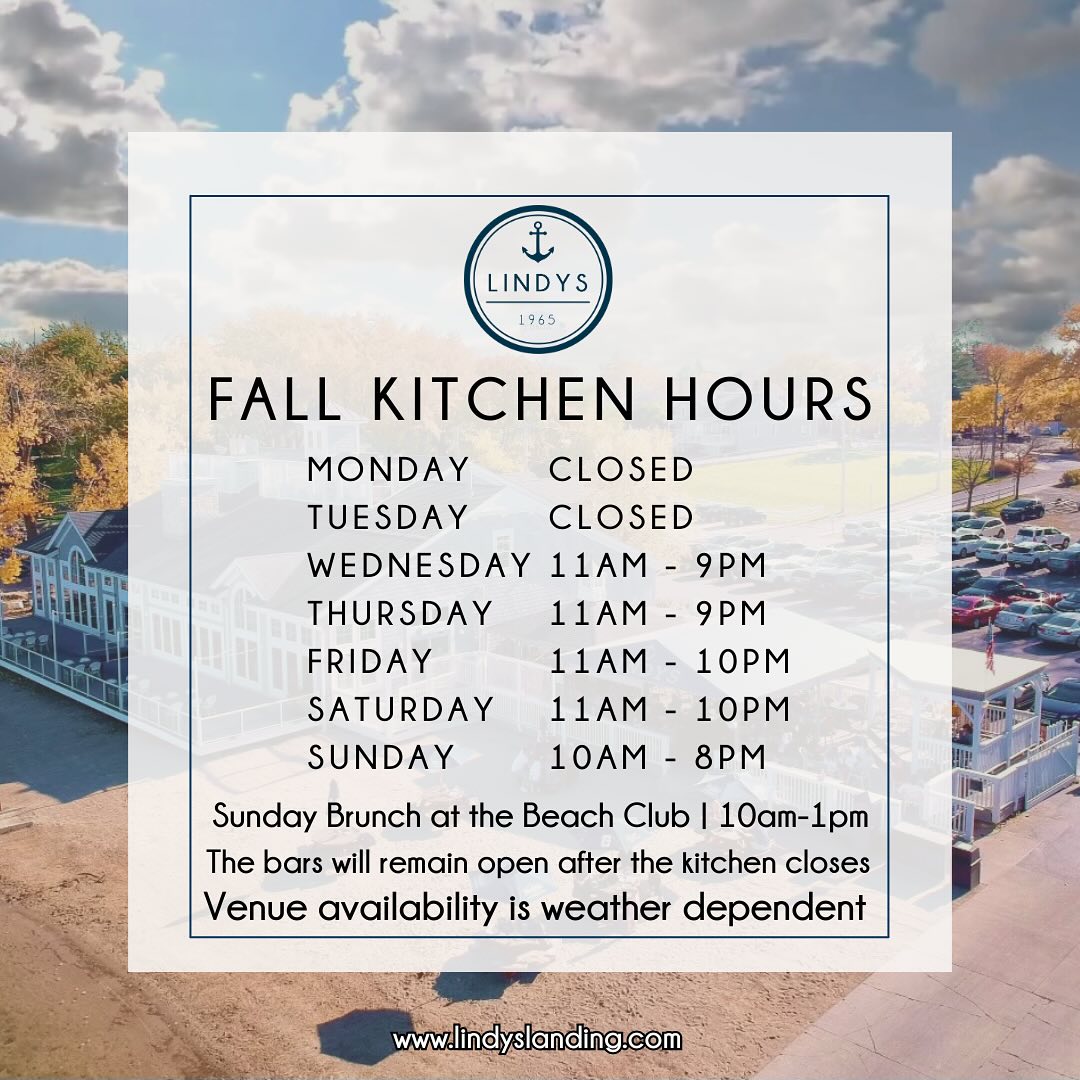 LINDYS
1965

FALL KITCHEN HOURS

| MONDAY | CLOSED |
|---|---|
| TUESDAY | CLOSED |
| WEDNESDAY | 11AM - 9PM |
| THURSDAY | 11AM - 9PM |
| FRIDAY | 11AM - 10PM |
| SATURDAY | 11AM - 10PM |
| SUNDAY | 10AM - 8PM |

Sunday Brunch at the Beach Club | 10am-1pm
The bars will remain open after the kitchen closes
Venue availability is weather dependent

www.lindyslanding.com